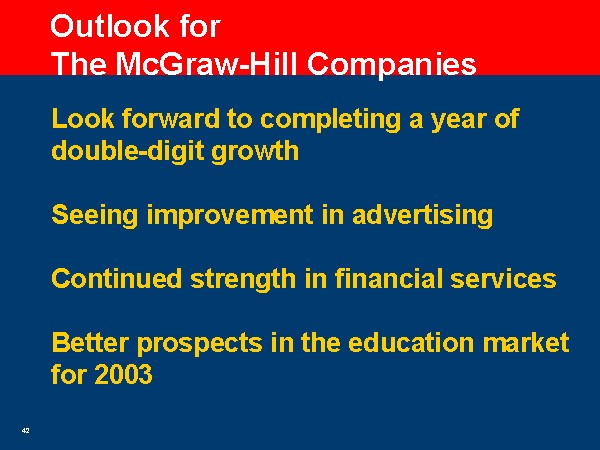 Outlook for
The McGraw-Hill Companies

Look forward to completing a year of double-digit growth

Seeing improvement in advertising

Continued strength in financial services

Better prospects in the education market for 2003

42